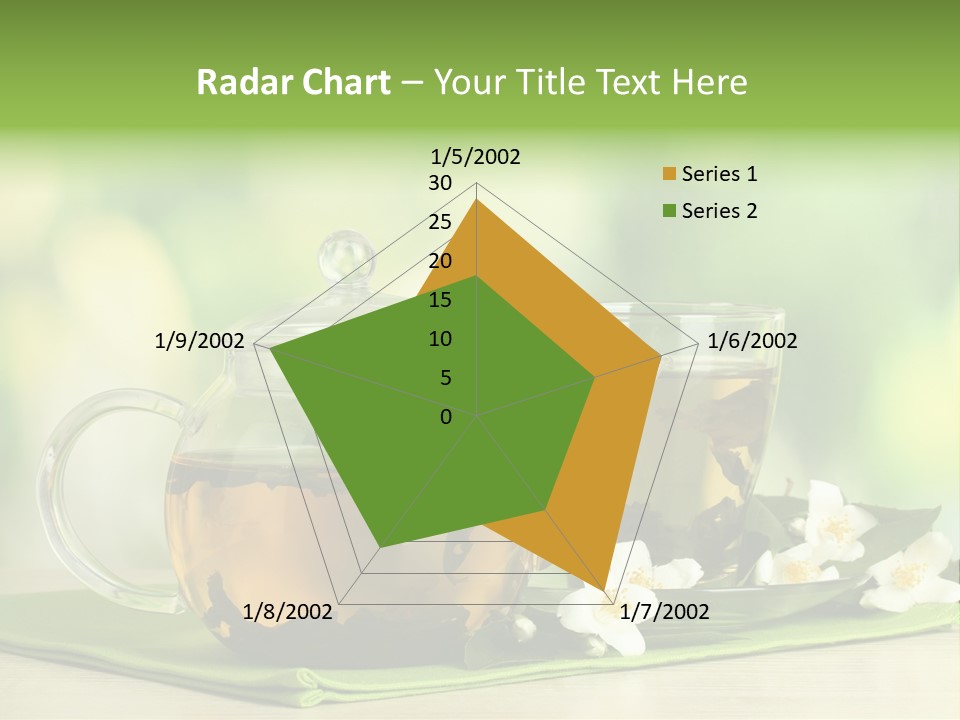 Radar Chart – Your Title Text Here

1/5/2002
30
25
20
15
10
5
0
1/6/2002
1/7/2002
1/8/2002
1/9/2002

Series 1
Series 2